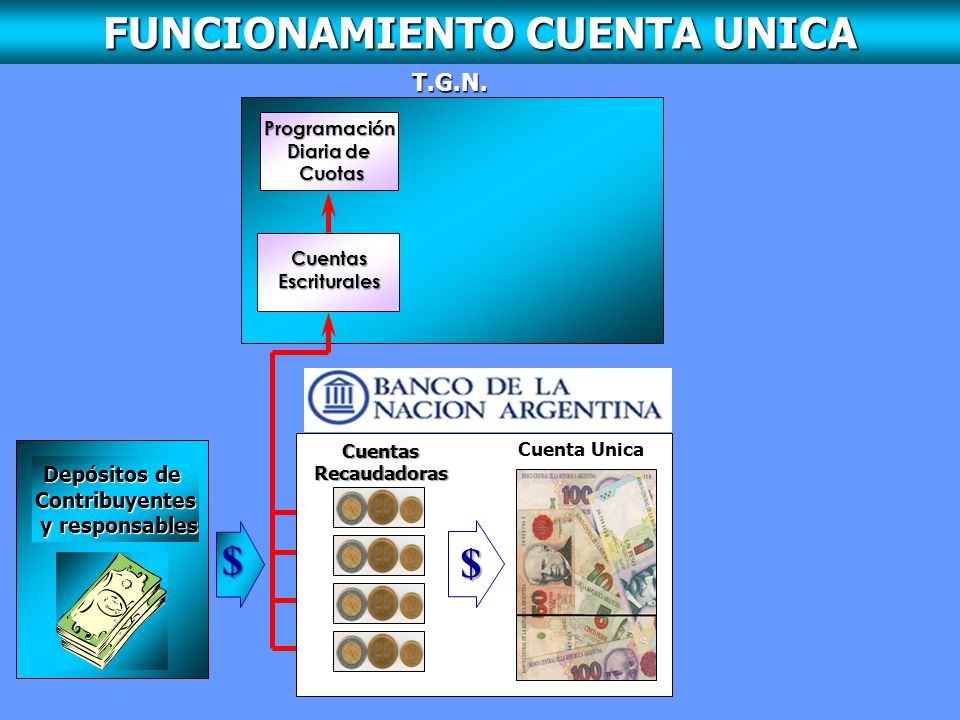 FUNCIONAMIENTO CUENTA UNICA

T.G.N.

Programación Diaria de Cuotas

Cuentas Escriturales

BANCO DE LA NACION ARGENTINA

Depósitos de Contribuyentes y responsables

$

Cuentas Recaudadoras

$

Cuenta Unica